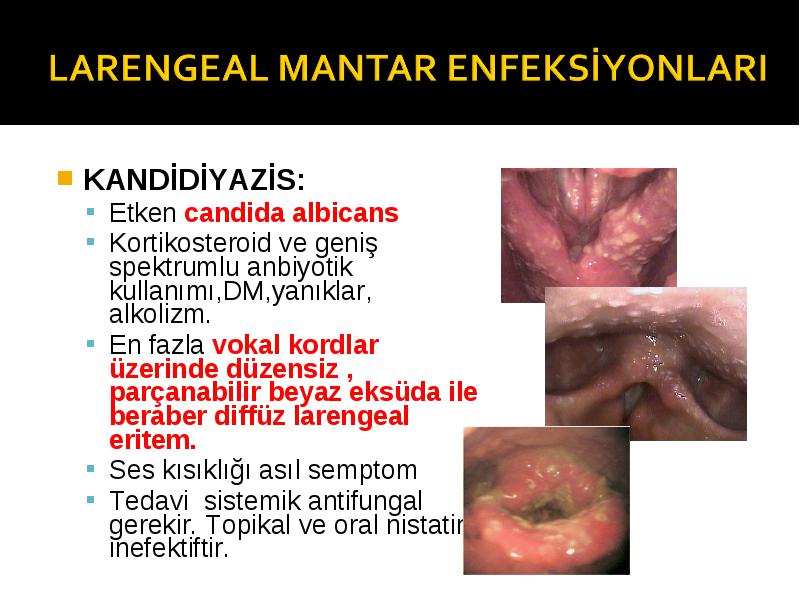 LARENGEAL MANTAR ENFEKSİYONLARI

KANDİDİYAZİS:

Etken candida albicans

Kortikosteroid ve geniş spektrumlu anbiyotik kullanımı,DM,yanıklar, alkolizm.

En fazla vokal kordlar üzerinde düzensiz , parçanabilir beyaz eksüda ile beraber diffüz larengeal eritem.

Ses kısıklığı asıl semptom

Tedavi sistemik antifungal gerekir. Topikal ve oral nistatin inefektiftir.